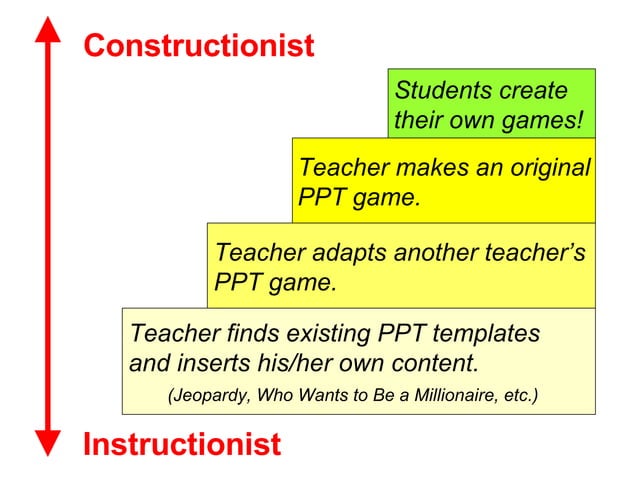 Constructionist

Students create their own games!

Teacher makes an original PPT game.

Teacher adapts another teacher's PPT game.

Teacher finds existing PPT templates and inserts his/her own content.

(Jeopardy, Who Wants to Be a Millionaire, etc.)

Instructionist